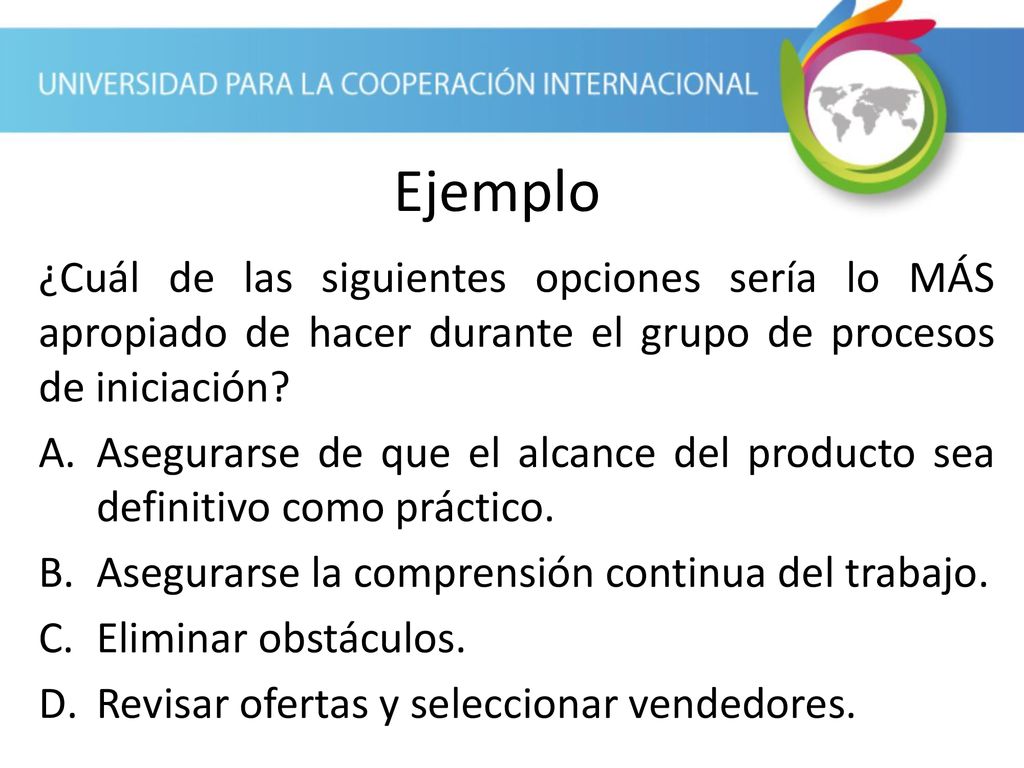 UNIVERSIDAD PARA LA COOPERACIÓN INTERNACIONAL

Ejemplo

¿Cuál de las siguientes opciones sería lo MÁS apropiado de hacer durante el grupo de procesos de iniciación?

A. Asegurarse de que el alcance del producto sea definitivo como práctico.
B. Asegurarse la comprensión continua del trabajo.
C. Eliminar obstáculos.
D. Revisar ofertas y seleccionar vendedores.